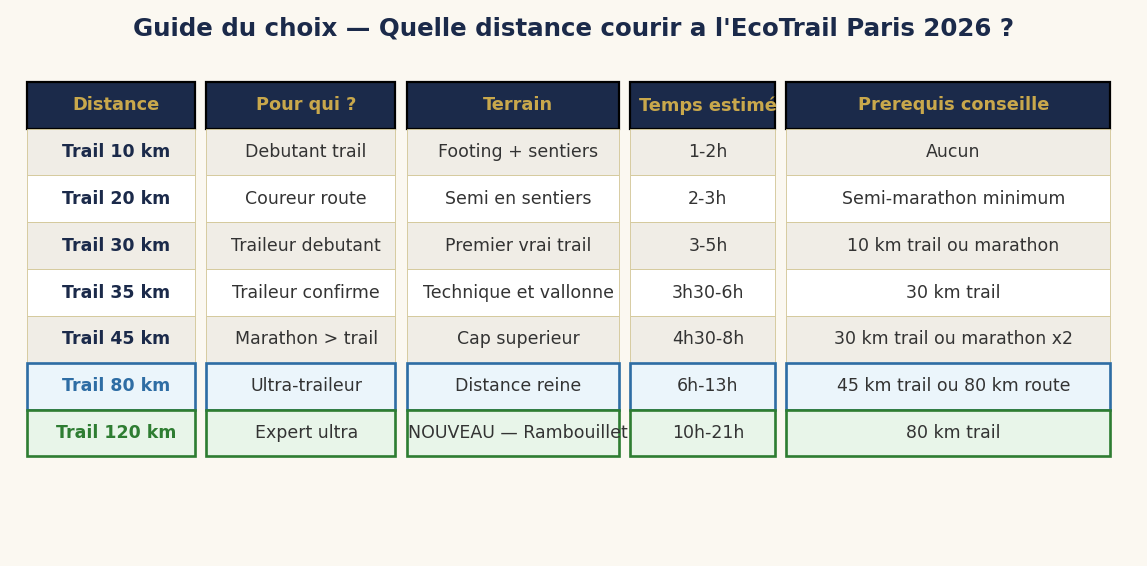 Guide du choix — Quelle distance courir a l'EcoTrail Paris 2026 ?

| Distance | Pour qui ? | Terrain | Temps estimé | Prerequis conseille |
|---|---|---|---|---|
| Trail 10 km | Debutant trail | Footing + sentiers | 1-2h | Aucun |
| Trail 20 km | Coureur route | Semi en sentiers | 2-3h | Semi-marathon minimum |
| Trail 30 km | Traileur debutant | Premier vrai trail | 3-5h | 10 km trail ou marathon |
| Trail 35 km | Traileur confirme | Technique et vallonne | 3h30-6h | 30 km trail |
| Trail 45 km | Marathon > trail | Cap superieur | 4h30-8h | 30 km trail ou marathon x2 |
| Trail 80 km | Ultra-traileur | Distance reine | 6h-13h | 45 km trail ou 80 km route |
| Trail 120 km | Expert ultra | NOUVEAU — Rambouillet | 10h-21h | 80 km trail |